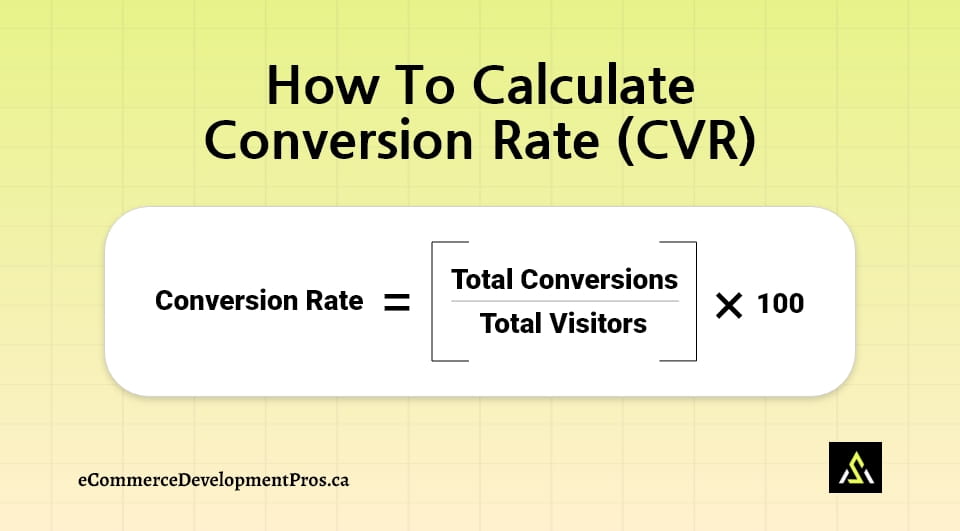 How To Calculate Conversion Rate (CVR)

$\text{Conversion Rate} = \left[\frac{\text{Total Conversions}}{\text{Total Visitors}}\right] \times 100$

eCommerceDevelopmentPros.ca